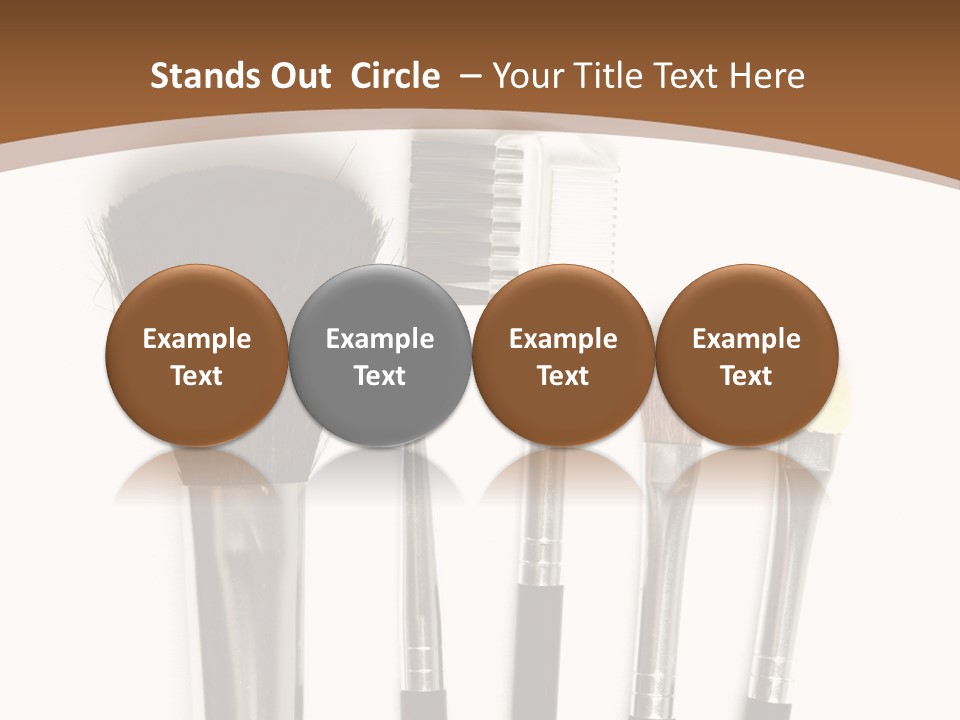 Stands Out Circle – Your Title Text Here

Example Text

Example Text

Example Text

Example Text